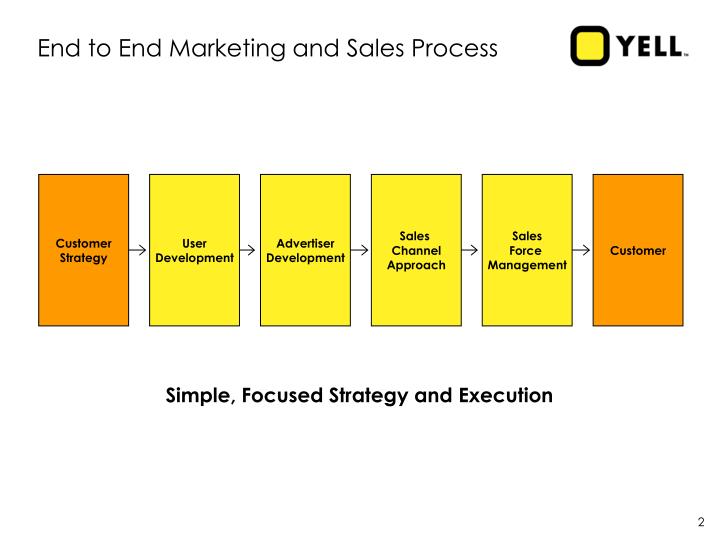 End to End Marketing and Sales Process

YELL™

Customer Strategy

User Development

Advertiser Development

Sales Channel Approach

Sales Force Management

Customer

Simple, Focused Strategy and Execution

2